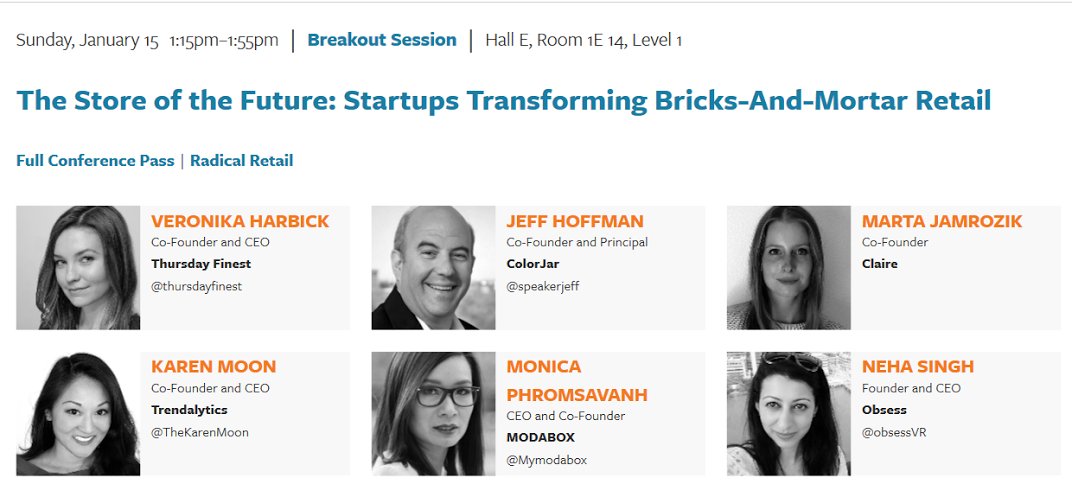 Sunday, January 15 1:15pm–1:55pm | Breakout Session | Hall E, Room 1E 14, Level 1

The Store of the Future: Startups Transforming Bricks-And-Mortar Retail

Full Conference Pass | Radical Retail

VERONIKA HARBICK
Co-Founder and CEO
Thursday Finest
@thursdayfinest

JEFF HOFFMAN
Co-Founder and Principal
ColorJar
@speakerjeff

MARTA JAMROZIK
Co-Founder
Claire

KAREN MOON
Co-Founder and CEO
Trendalytics
@TheKarenMoon

MONICA PHROMSAVANH
CEO and Co-Founder
MODABOX
@Mymodabox

NEHA SINGH
Founder and CEO
Obsess
@obsessVR